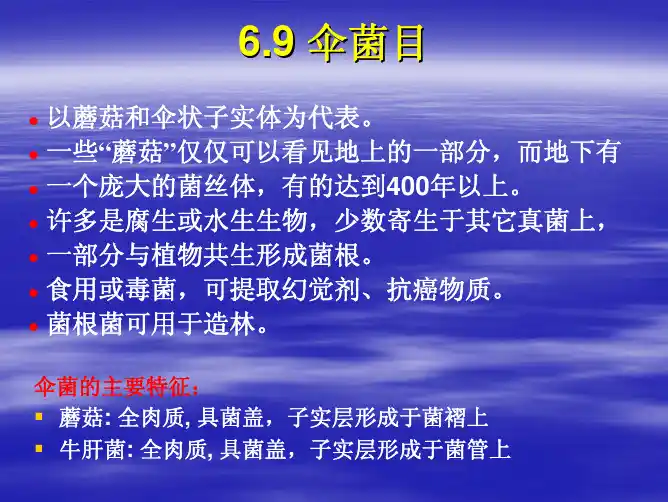 6.9 伞菌目

- 以蘑菇和伞状子实体为代表。
- 一些“蘑菇”仅仅可以看见地上的一部分，而地下有
- 一个庞大的菌丝体，有的达到400年以上。
- 许多是腐生或水生生物，少数寄生于其它真菌上，
- 一部分与植物共生形成菌根。
- 食用或毒菌，可提取幻觉剂、抗癌物质。
- 菌根菌可用于造林。

伞菌的主要特征：
- 蘑菇: 全肉质, 具菌盖，子实层形成于菌褶上
- 牛肝菌: 全肉质, 具菌盖，子实层形成于菌管上